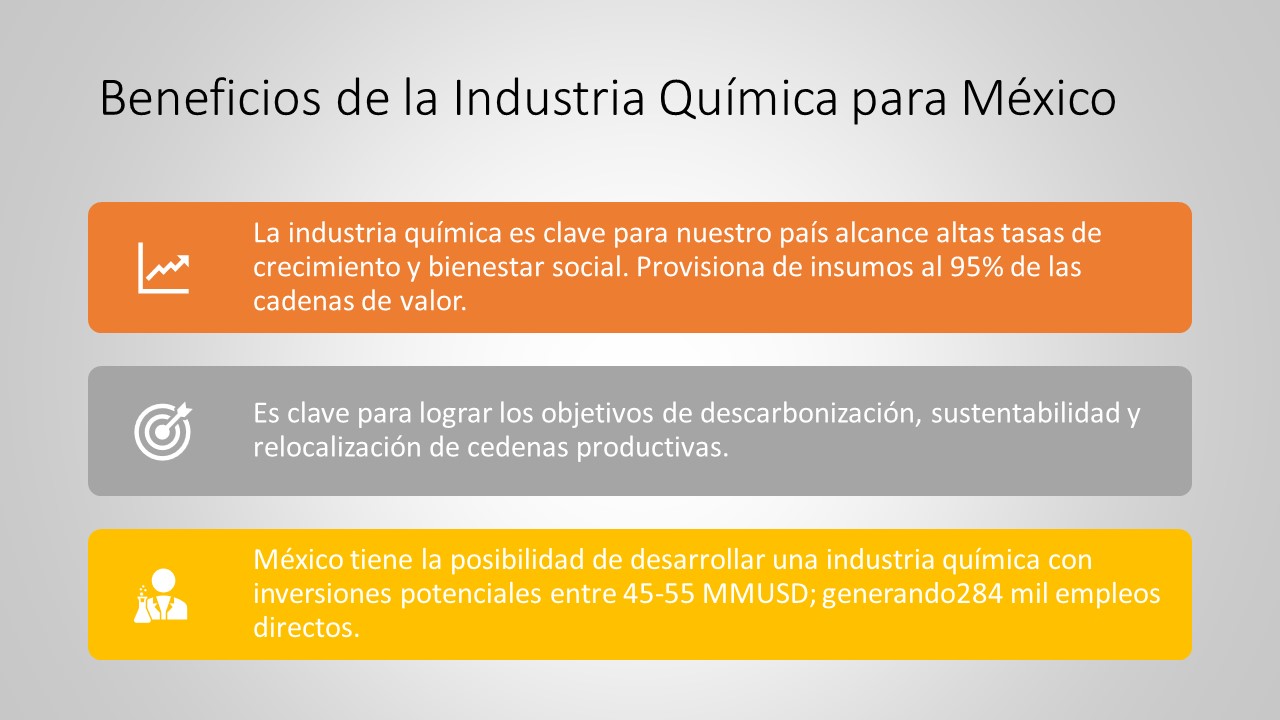 Beneficios de la Industria Química para México

La industria química es clave para nuestro país alcance altas tasas de crecimiento y bienestar social. Provisiona de insumos al 95% de las cadenas de valor.

Es clave para lograr los objetivos de descarbonización, sustentabilidad y relocalización de cedenas productivas.

México tiene la posibilidad de desarrollar una industria química con inversiones potenciales entre 45-55 MMUSD; generando284 mil empleos directos.